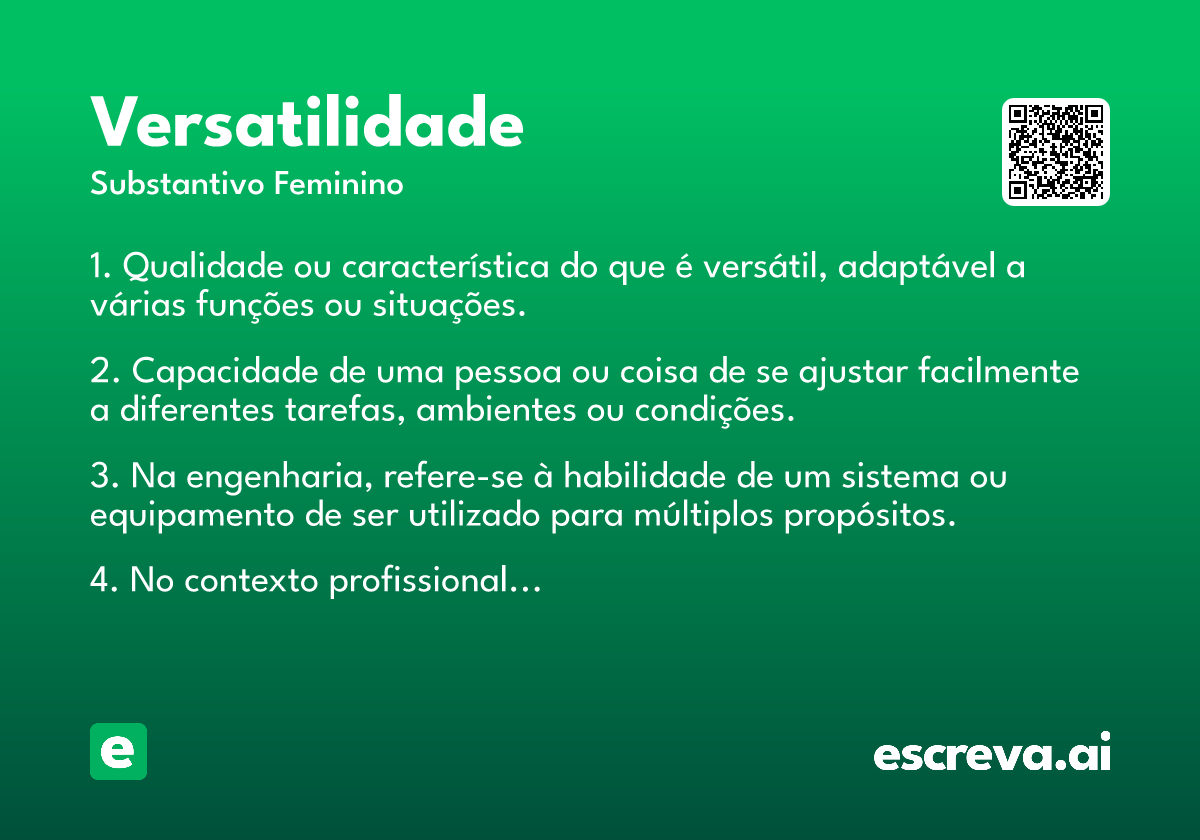 Versatilidade
Substantivo Feminino

1. Qualidade ou característica do que é versátil, adaptável a várias funções ou situações.

2. Capacidade de uma pessoa ou coisa de se ajustar facilmente a diferentes tarefas, ambientes ou condições.

3. Na engenharia, refere-se à habilidade de um sistema ou equipamento de ser utilizado para múltiplos propósitos.

4. No contexto profissional...

e

escreva.ai